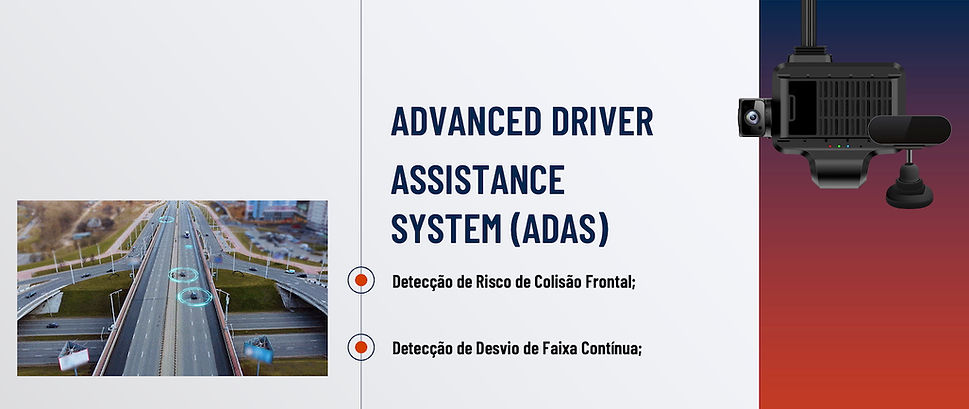 ADVANCED DRIVER ASSISTANCE SYSTEM (ADAS)

Detecção de Risco de Colisão Frontal;

Detecção de Desvio de Faixa Contínua;